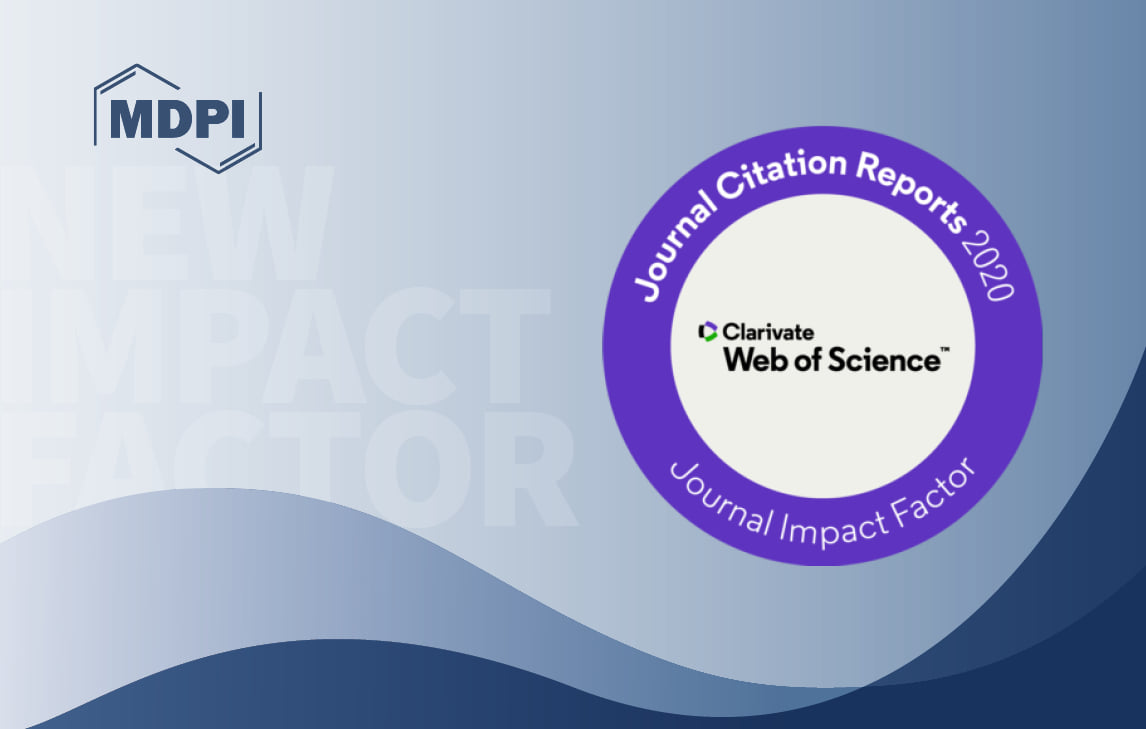 MDPI

NEW
IMPACT
FACTOR

Journal Citation Reports 2020

Clarivate
Web of Science™

Journal Impact Factor